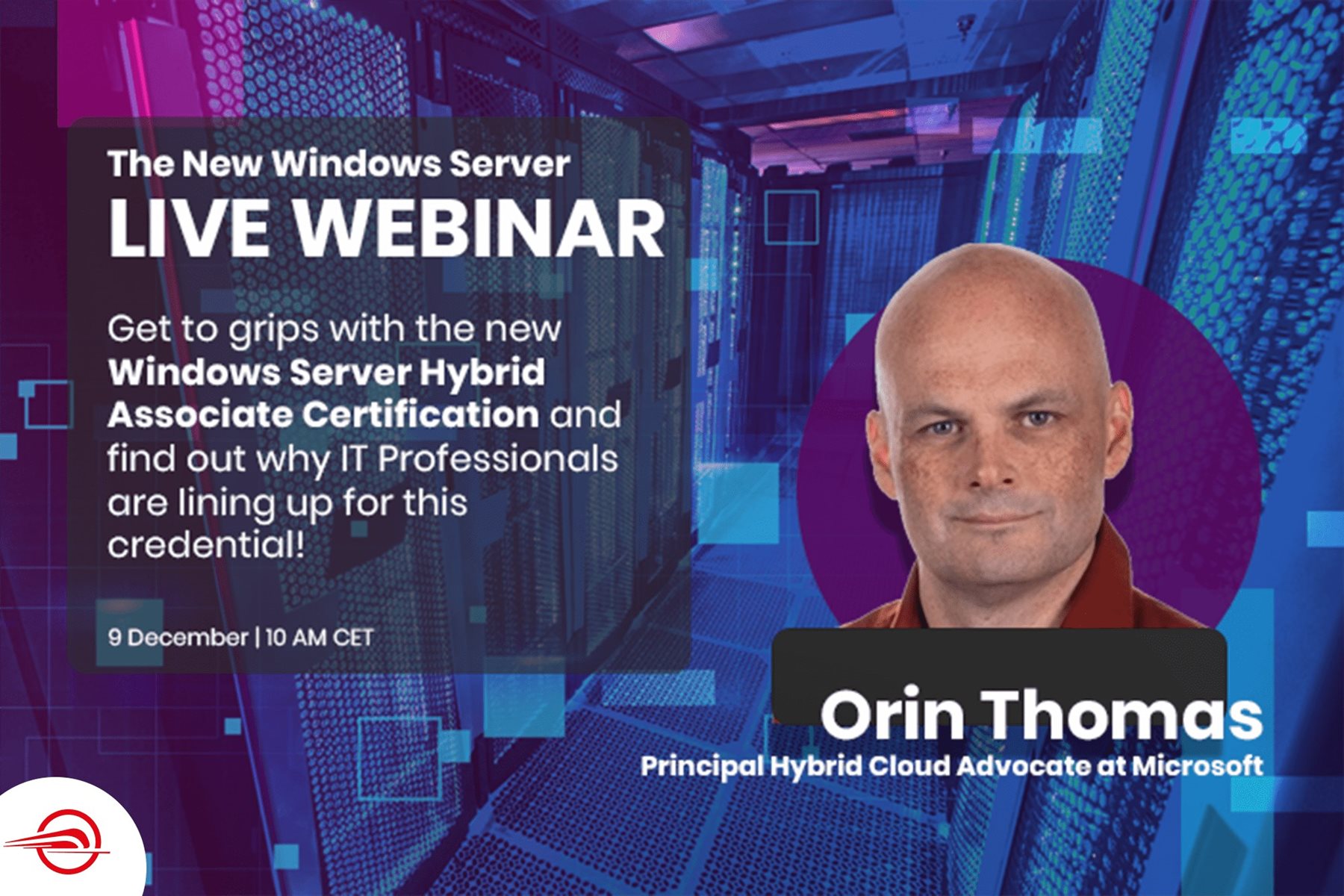 The New Windows Server
LIVE WEBINAR

Get to grips with the new Windows Server Hybrid Associate Certification and find out why IT Professionals are lining up for this credential!

9 December | 10 AM CET

Orin Thomas
Principal Hybrid Cloud Advocate at Microsoft